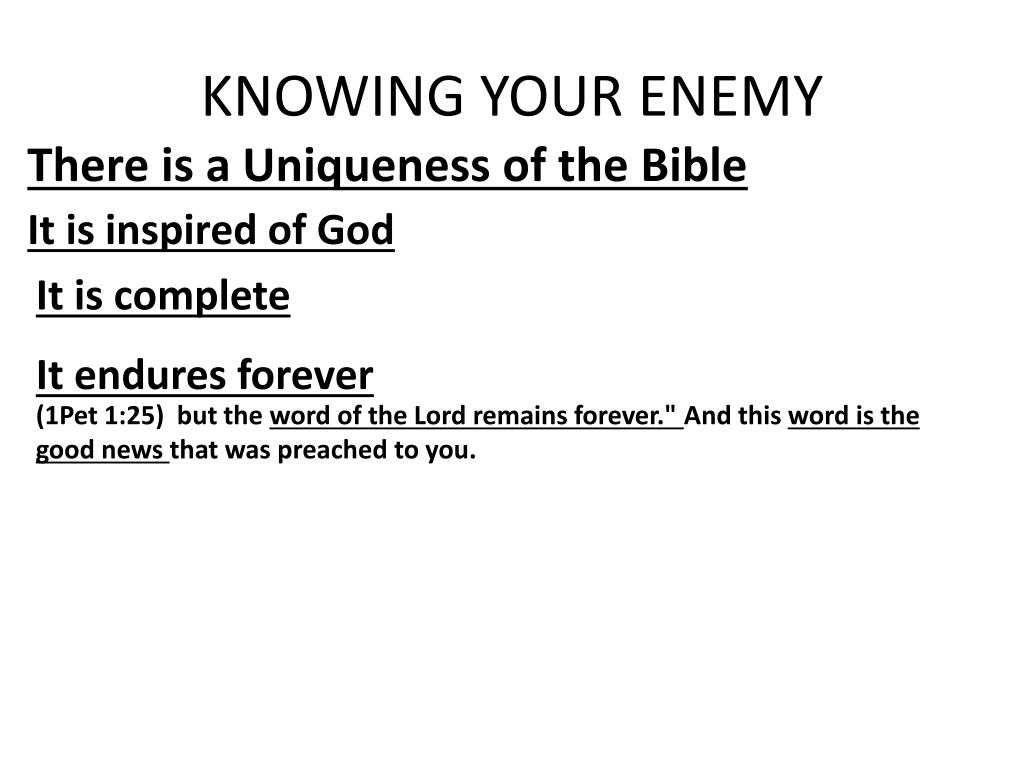 KNOWING YOUR ENEMY

There is a Uniqueness of the Bible

It is inspired of God

It is complete

It endures forever

(1Pet 1:25) but the word of the Lord remains forever." And this word is the good news that was preached to you.